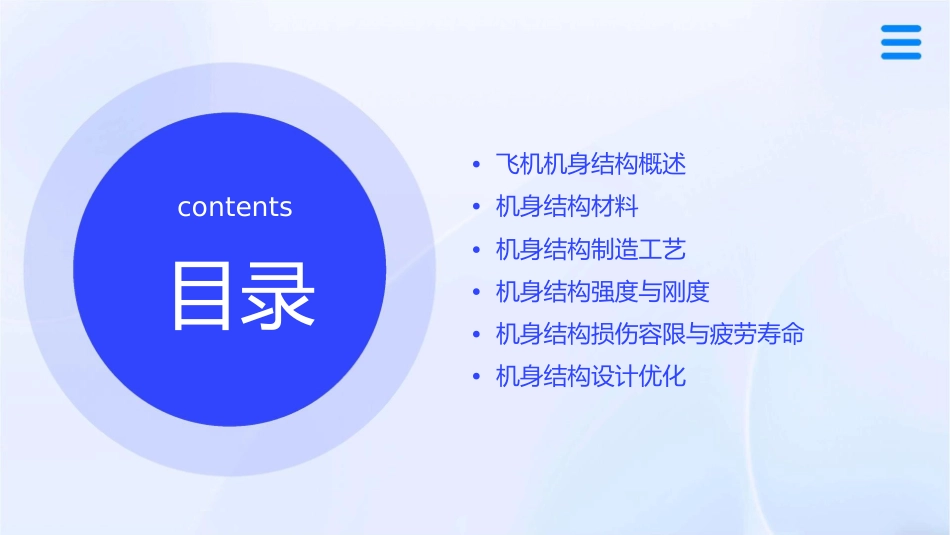 contents

目录

• 飞机机身结构概述
• 机身结构材料
• 机身结构制造工艺
• 机身结构强度与刚度
• 机身结构损伤容限与疲劳寿命
• 机身结构设计优化